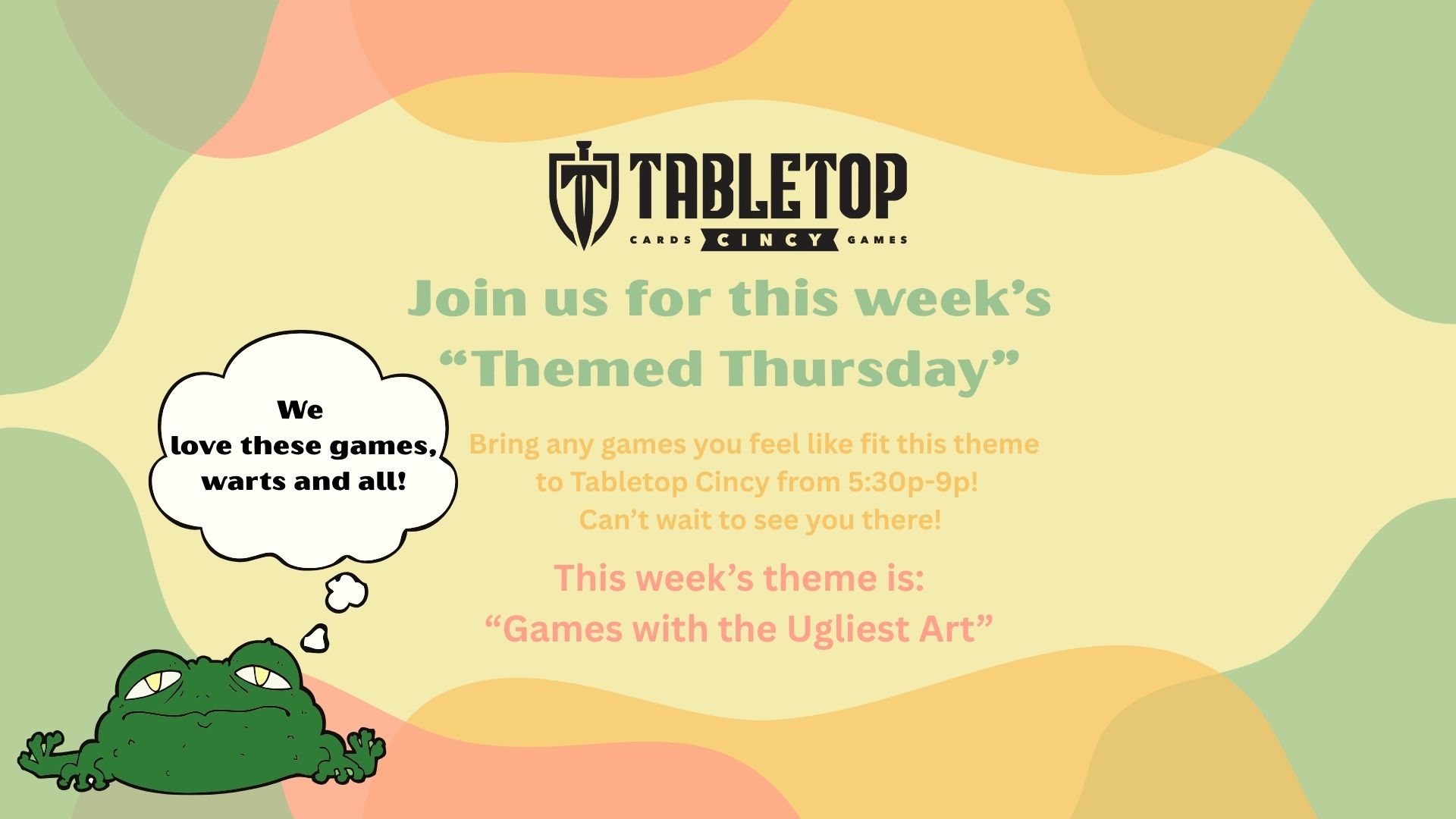 TABLETOP
CARDS CINCY GAMES

Join us for this week's "Themed Thursday"

We love these games, warts and all!

Bring any games you feel like fit this theme to Tabletop Cincy from 5:30p-9p! Can't wait to see you there!

This week's theme is: "Games with the Ugliest Art"